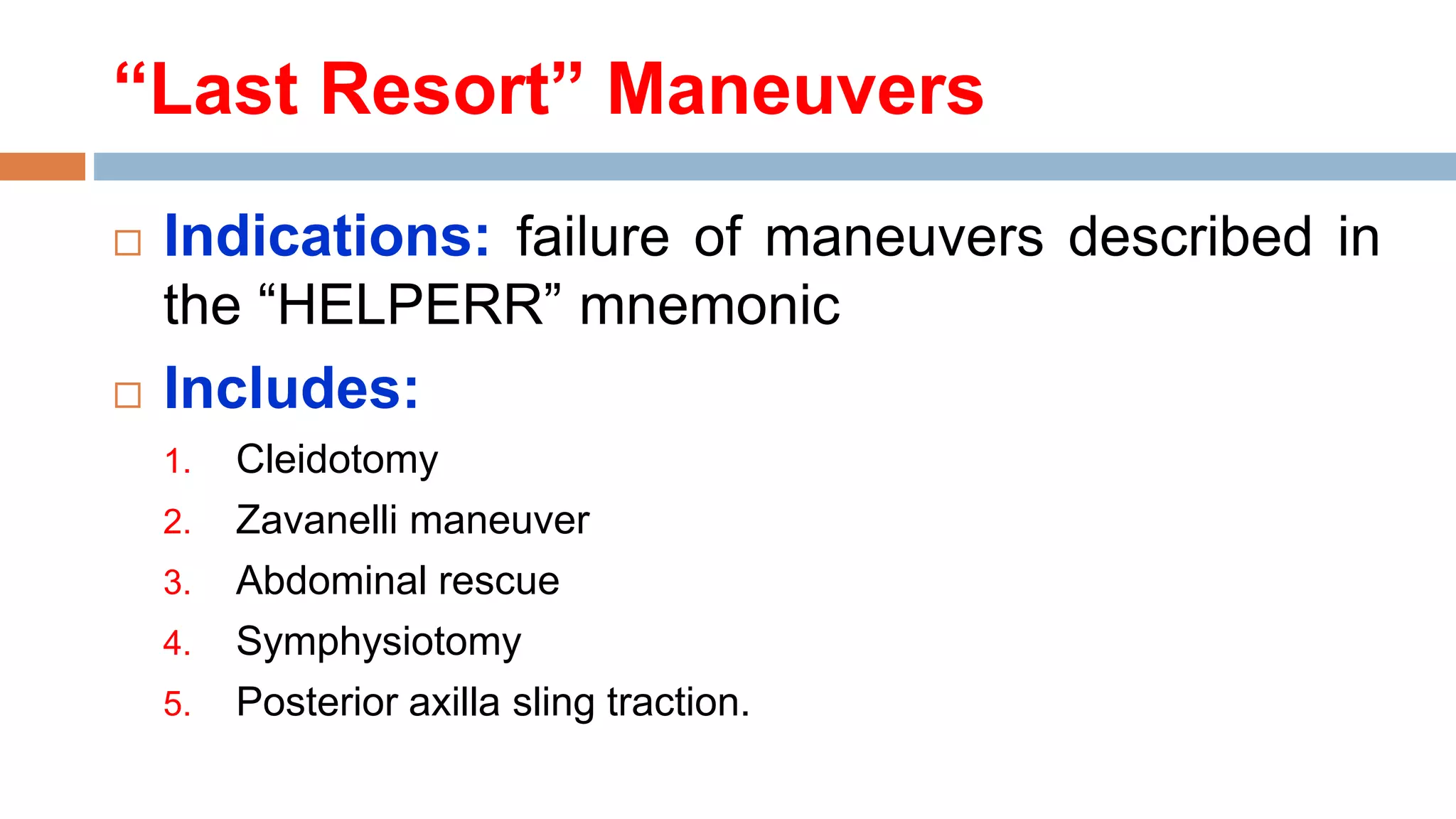 “Last Resort” Maneuvers

□ Indications: failure of maneuvers described in the “HELPERR” mnemonic

□ Includes:

1. Cleidotomy
2. Zavanelli maneuver
3. Abdominal rescue
4. Symphysiotomy
5. Posterior axilla sling traction.